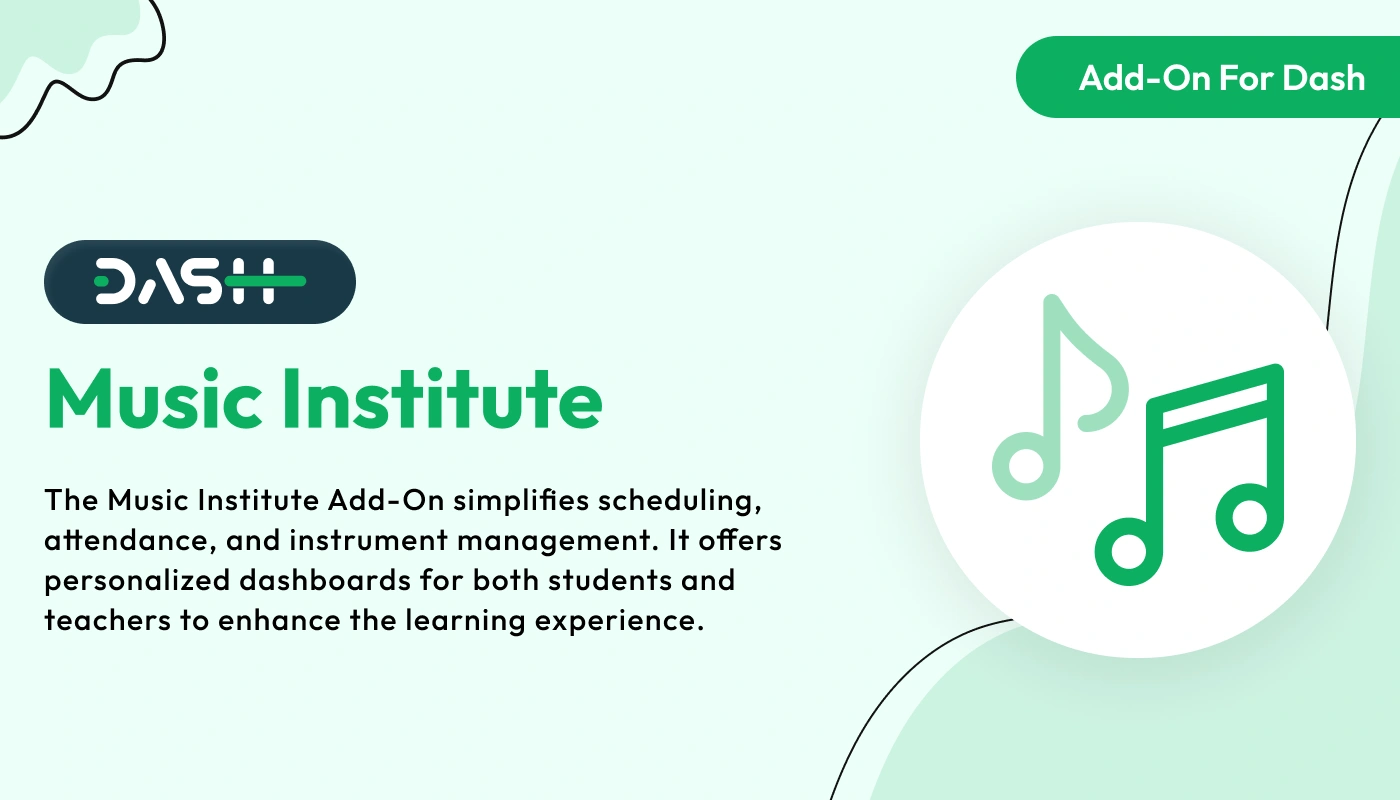 Add-On For Dash

DASH

Music Institute

The Music Institute Add-On simplifies scheduling, attendance, and instrument management. It offers personalized dashboards for both students and teachers to enhance the learning experience.